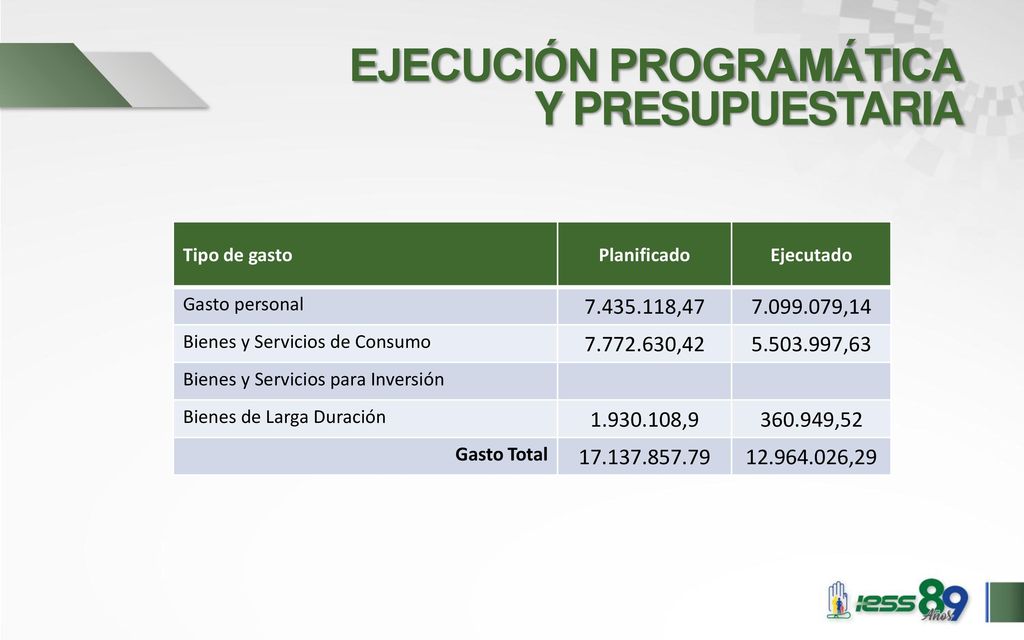 EJECUCIÓN PROGRAMÁTICA Y PRESUPUESTARIA

| Tipo de gasto | Planificado | Ejecutado |
|---|---|---|
| Gasto personal | 7.435.118,47 | 7.099.079,14 |
| Bienes y Servicios de Consumo | 7.772.630,42 | 5.503.997,63 |
| Bienes y Servicios para Inversión | | |
| Bienes de Larga Duración | 1.930.108,9 | 360.949,52 |
| Gasto Total | 17.137.857.79 | 12.964.026,29 |

iess 89 Años